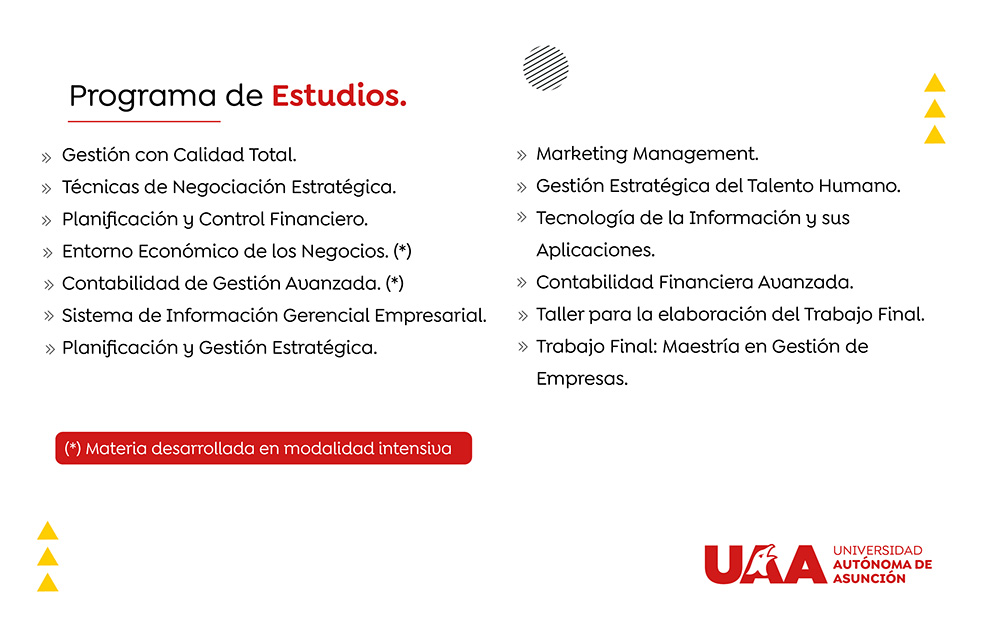 Programa de Estudios.

» Gestión con Calidad Total.
» Técnicas de Negociación Estratégica.
» Planificación y Control Financiero.
» Entorno Económico de los Negocios. (*)
» Contabilidad de Gestión Avanzada. (*)
» Sistema de Información Gerencial Empresarial.
» Planificación y Gestión Estratégica.

» Marketing Management.
» Gestión Estratégica del Talento Humano.
» Tecnología de la Información y sus Aplicaciones.
» Contabilidad Financiera Avanzada.
» Taller para la elaboración del Trabajo Final.
» Trabajo Final: Maestría en Gestión de Empresas.

(*) Materia desarrollada en modalidad intensiva

UAA UNIVERSIDAD AUTÓNOMA DE ASUNCIÓN